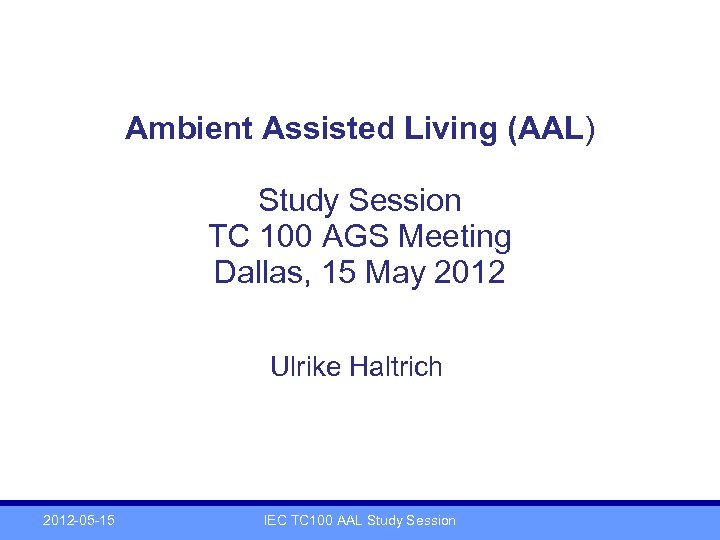 Ambient Assisted Living (AAL)

Study Session
TC 100 AGS Meeting
Dallas, 15 May 2012

Ulrike Haltrich

2012-05-15

IEC TC100 AAL Study Session